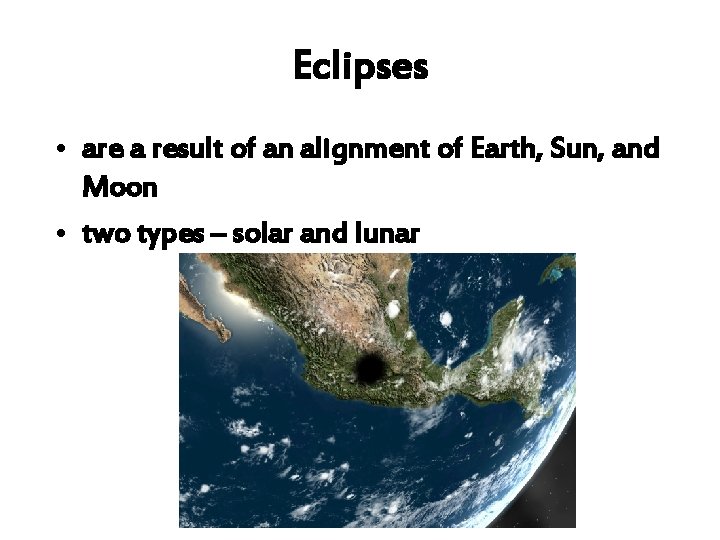 Eclipses

• are a result of an alignment of Earth, Sun, and Moon

• two types – solar and lunar